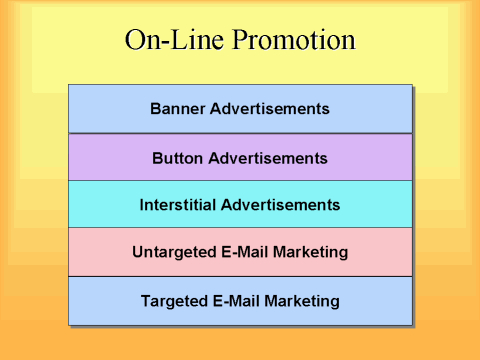 On-Line Promotion

Banner Advertisements

Button Advertisements

Interstitial Advertisements

Untargeted E-Mail Marketing

Targeted E-Mail Marketing